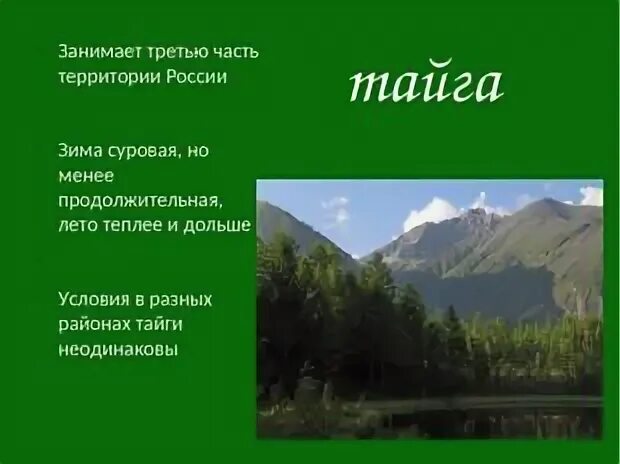 тайга

Занимает третью часть территории России

Зима суровая, но менее продолжительная, лето теплее и дольше

Условия в разных районах тайги неодинаковы